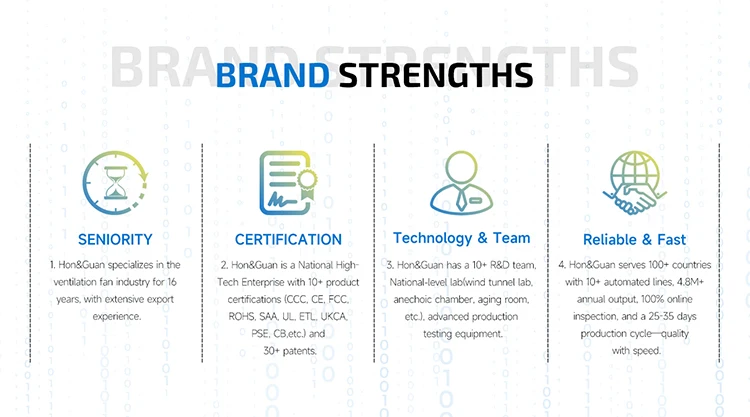 BRAND STRENGTHS

BRAND STRENGTHS

SENIORITY

1. Hon&Guan specializes in the ventilation fan industry for 16 years, with extensive export experience.

CERTIFICATION

2. Hon&Guan is a National High-Tech Enterprise with 10+ product certifications (CCC, CE, FCC, ROHS, SAA, UL, ETL, UKCA, PSE, CB,etc.) and 30+ patents.

Technology & Team

3. Hon&Guan has a 10+ R&D team, National-level lab(wind tunnel lab, anechoic chamber, aging room, etc.), advanced production testing equipment.

Reliable & Fast

4. Hon&Guan serves 100+ countries with 10+ automated lines, 4.8M+ annual output, 100% online inspection, and a 25-35 days production cycle—quality with speed.